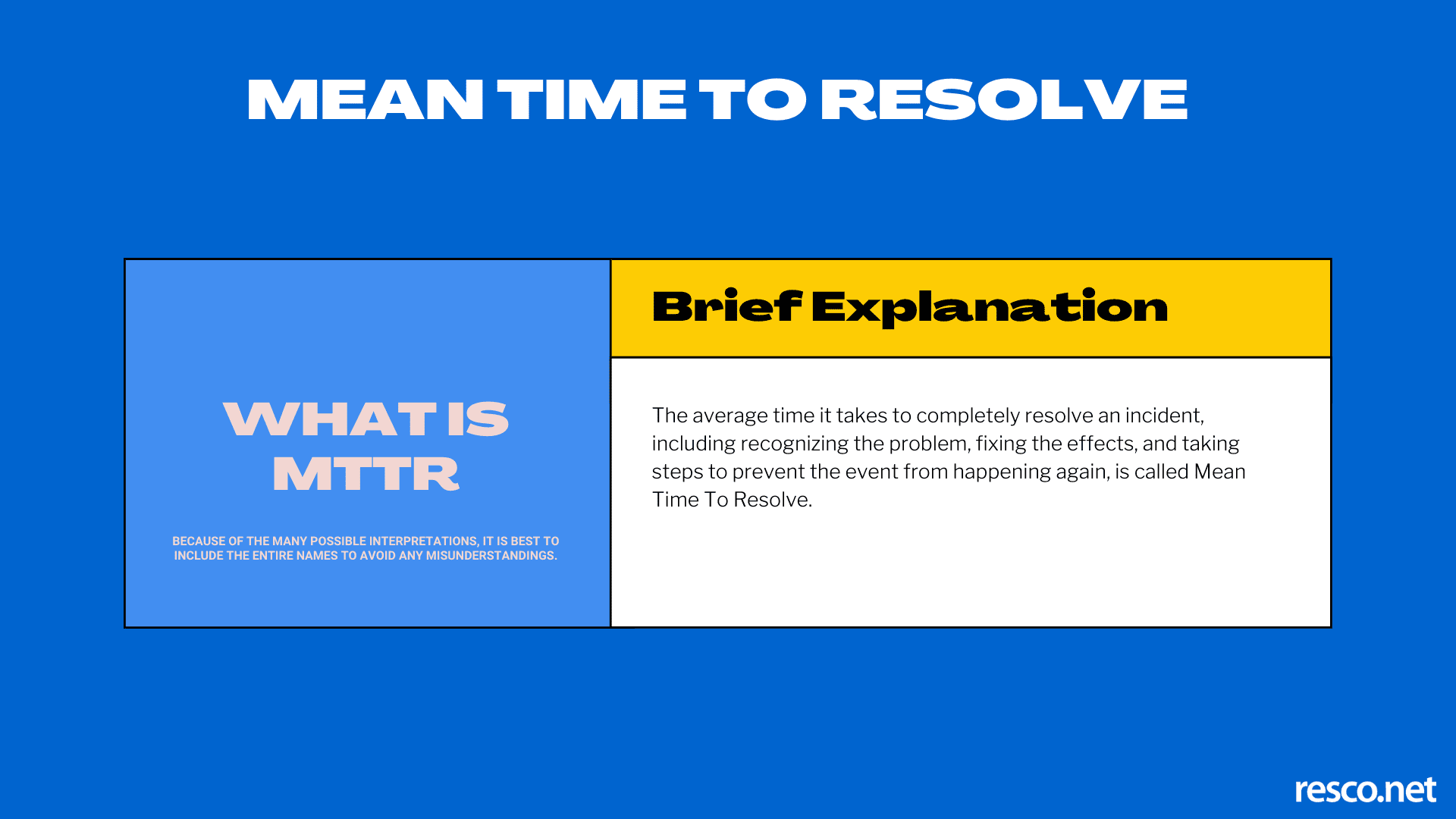 MEAN TIME TO RESOLVE

WHAT IS MTTR

BECAUSE OF THE MANY POSSIBLE INTERPRETATIONS, IT IS BEST TO INCLUDE THE ENTIRE NAMES TO AVOID ANY MISUNDERSTANDINGS.

Brief Explanation

The average time it takes to completely resolve an incident, including recognizing the problem, fixing the effects, and taking steps to prevent the event from happening again, is called Mean Time To Resolve.

resco.net